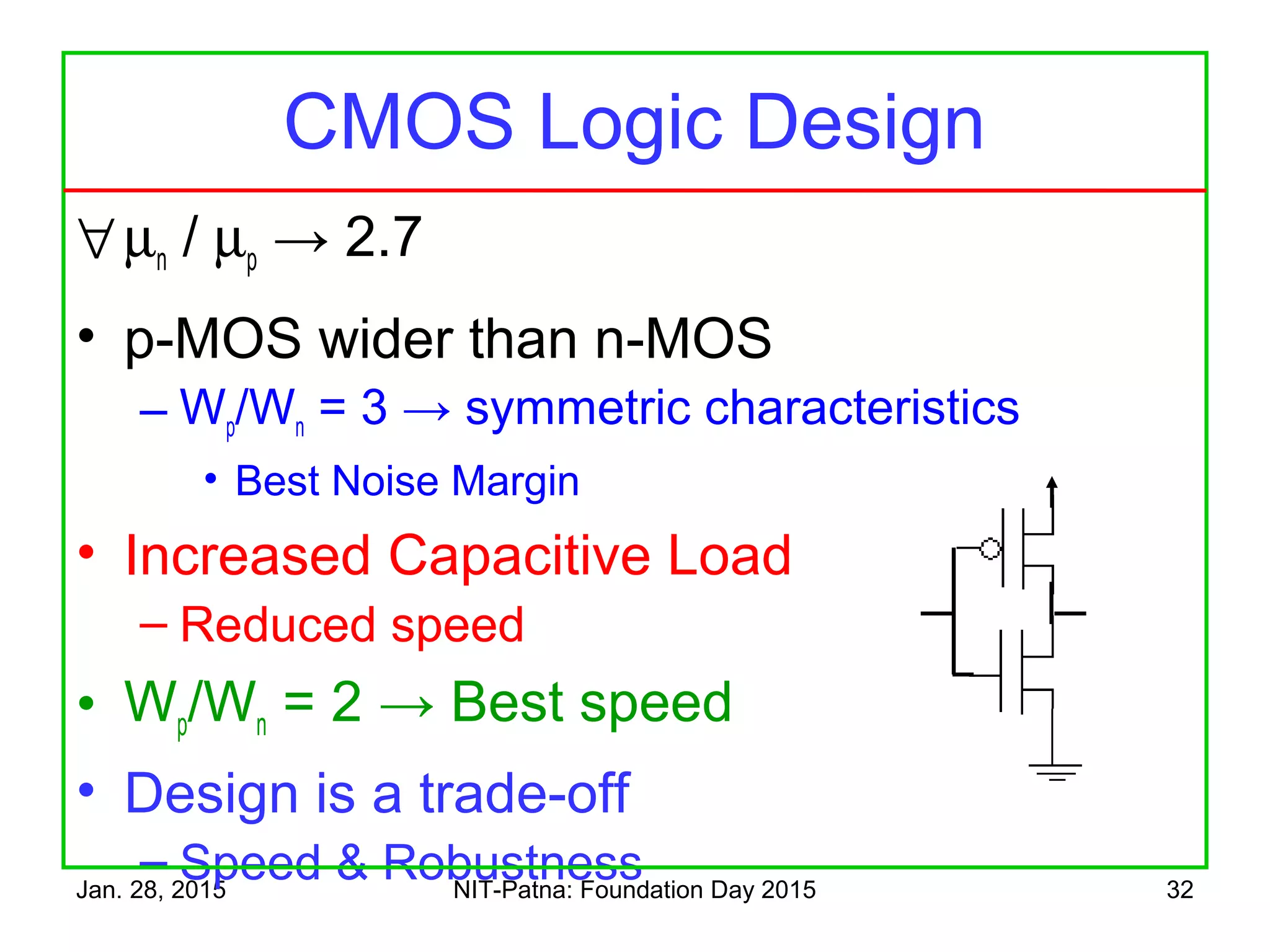 CMOS Logic Design

$\forall \mu_n / \mu_p \rightarrow 2.7$

• p-MOS wider than n-MOS

– $W_p/W_n = 3 \rightarrow$ symmetric characteristics

• Best Noise Margin

• Increased Capacitive Load

– Reduced speed

• $W_p/W_n = 2 \rightarrow$ Best speed

• Design is a trade-off

– Speed & Robustness

Jan. 28, 2015

NIT-Patna: Foundation Day 2015

32